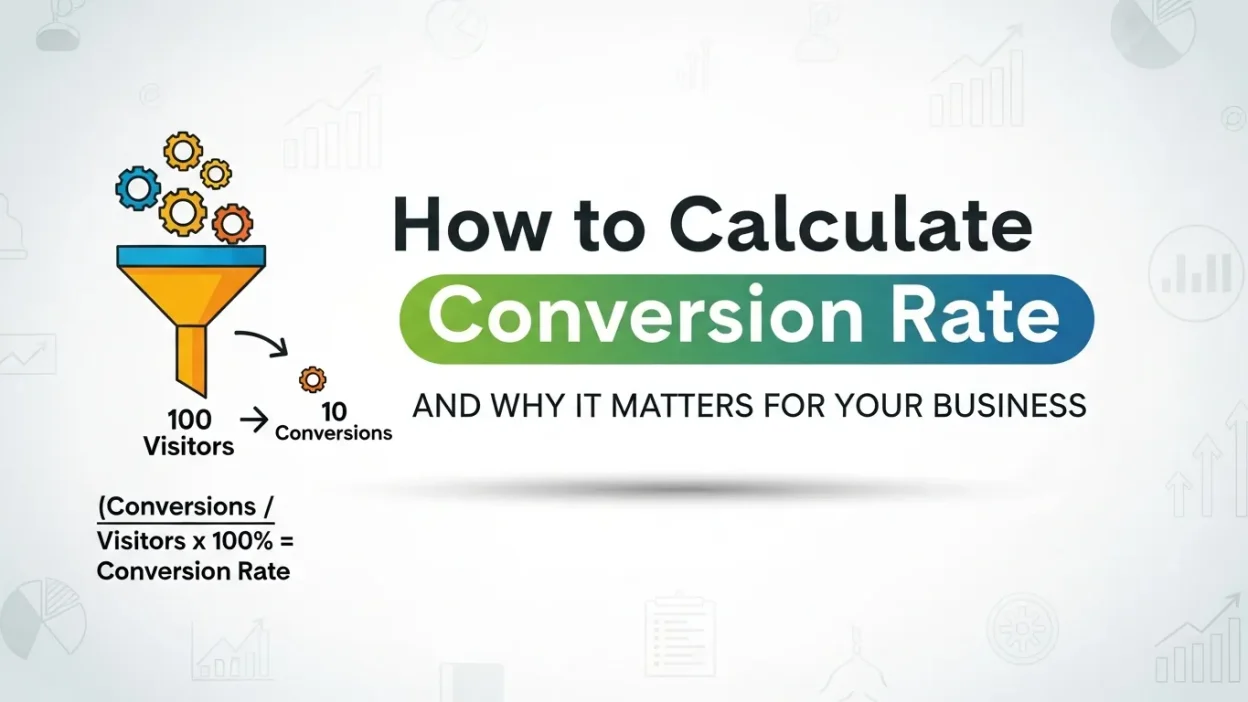 100 Visitors → 10 Conversions

(Conversions / Visitors x 100% = Conversion Rate

How to Calculate
Conversion Rate
AND WHY IT MATTERS FOR YOUR BUSINESS